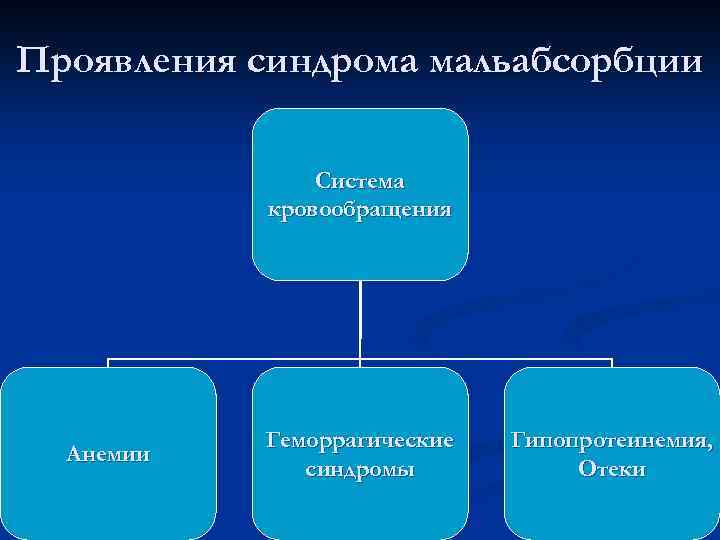 Проявления синдрома мальабсорбции

Система кровообращения

Анемии

Геморрагические синдромы

Гипопротеинемия, Отеки